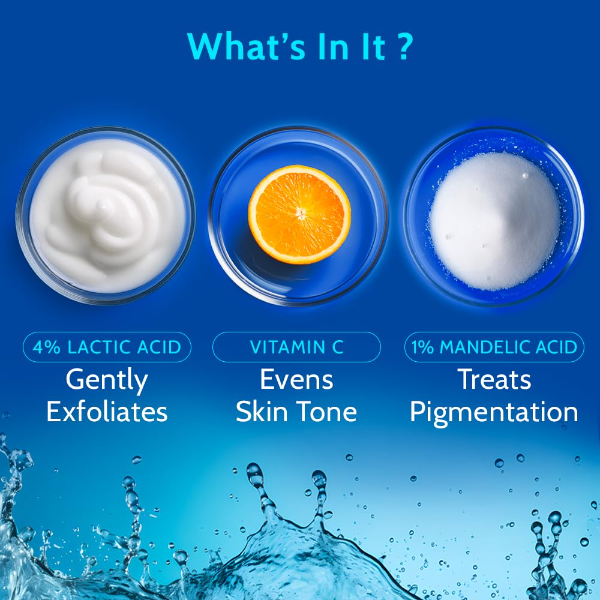 What's In It ?

4% LACTIC ACID
Gently Exfoliates

VITAMIN C
Evens Skin Tone

1% MANDELIC ACID
Treats Pigmentation